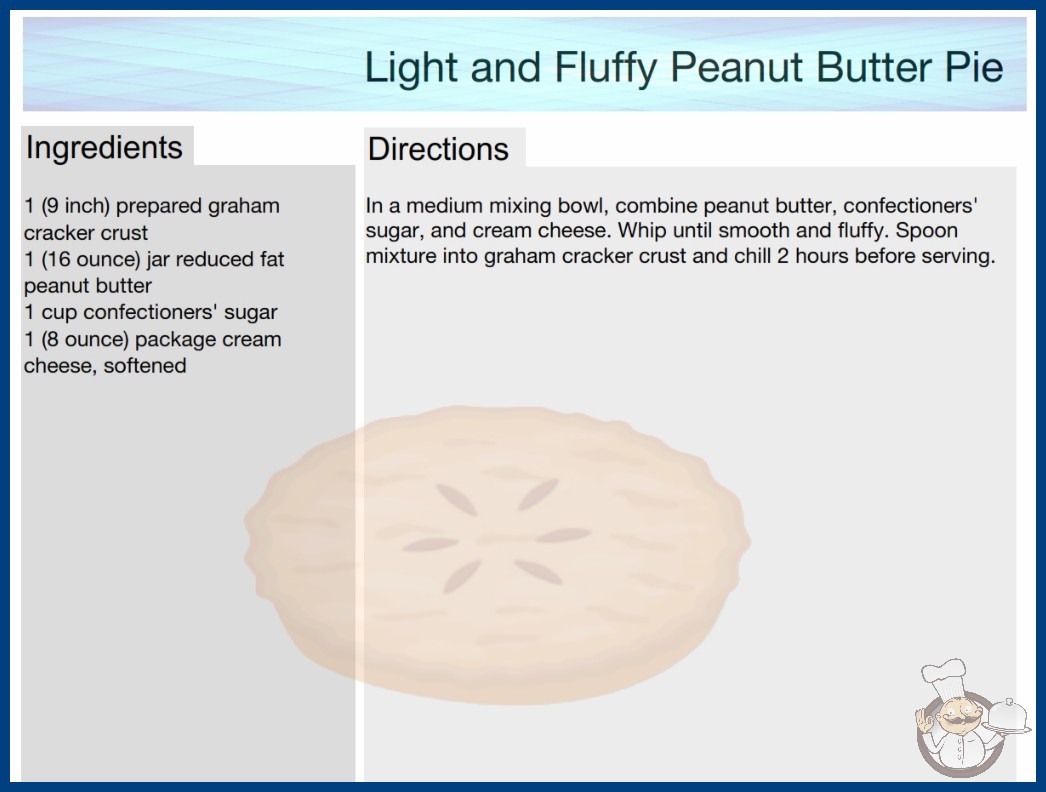 Light and Fluffy Peanut Butter Pie

Ingredients

1 (9 inch) prepared graham cracker crust
1 (16 ounce) jar reduced fat peanut butter
1 cup confectioners' sugar
1 (8 ounce) package cream cheese, softened

Directions

In a medium mixing bowl, combine peanut butter, confectioners' sugar, and cream cheese. Whip until smooth and fluffy. Spoon mixture into graham cracker crust and chill 2 hours before serving.